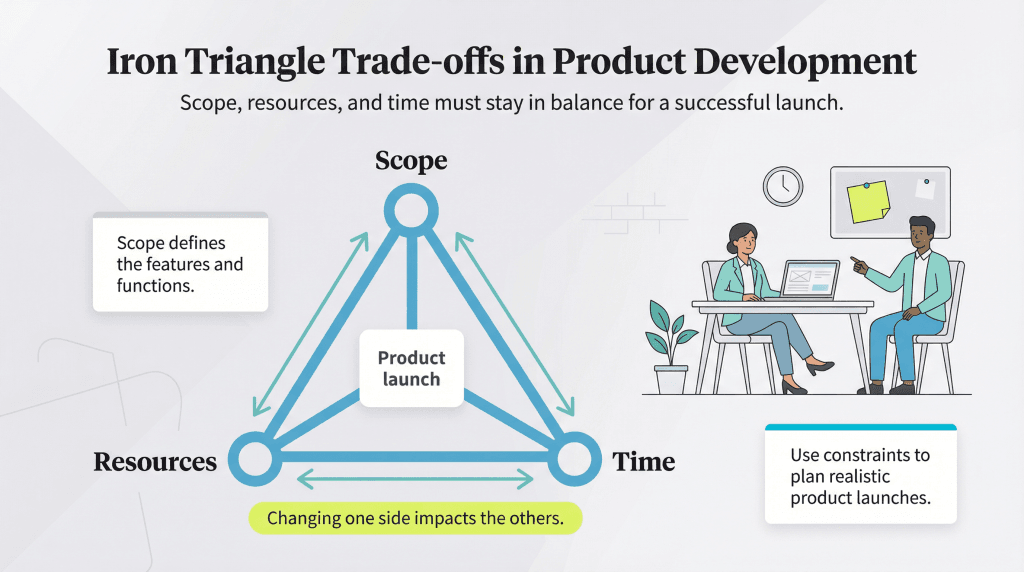 Iron Triangle Trade-offs in Product Development

Scope, resources, and time must stay in balance for a successful launch.

Scope

Scope defines the features and functions.

Product launch

Resources

Time

Changing one side impacts the others.

Use constraints to plan realistic product launches.